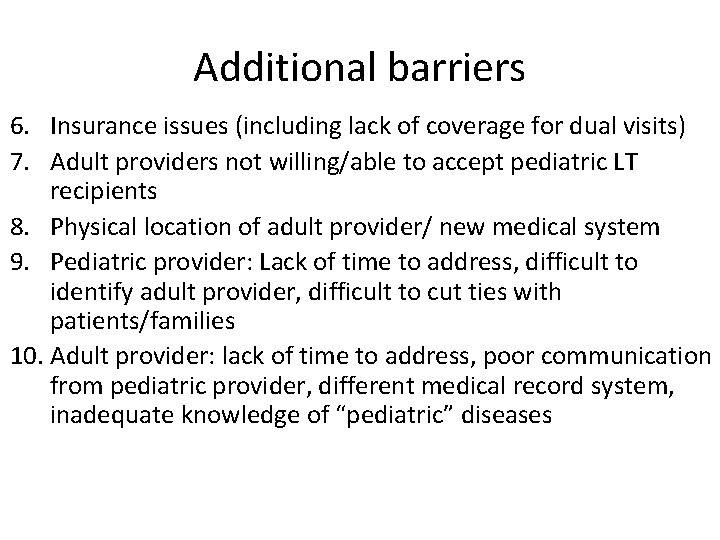 Additional barriers

6. Insurance issues (including lack of coverage for dual visits)
7. Adult providers not willing/able to accept pediatric LT recipients
8. Physical location of adult provider/ new medical system
9. Pediatric provider: Lack of time to address, difficult to identify adult provider, difficult to cut ties with patients/families
10. Adult provider: lack of time to address, poor communication from pediatric provider, different medical record system, inadequate knowledge of “pediatric” diseases